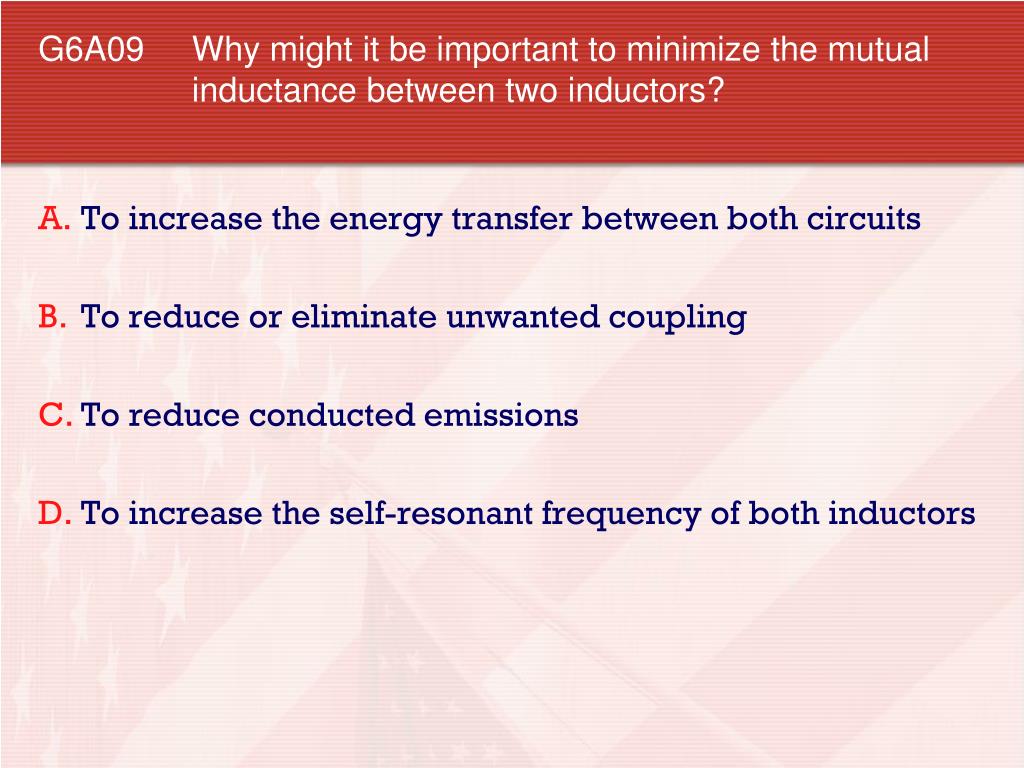 G6A09 Why might it be important to minimize the mutual inductance between two inductors?

A. To increase the energy transfer between both circuits

B. To reduce or eliminate unwanted coupling

C. To reduce conducted emissions

D. To increase the self-resonant frequency of both inductors